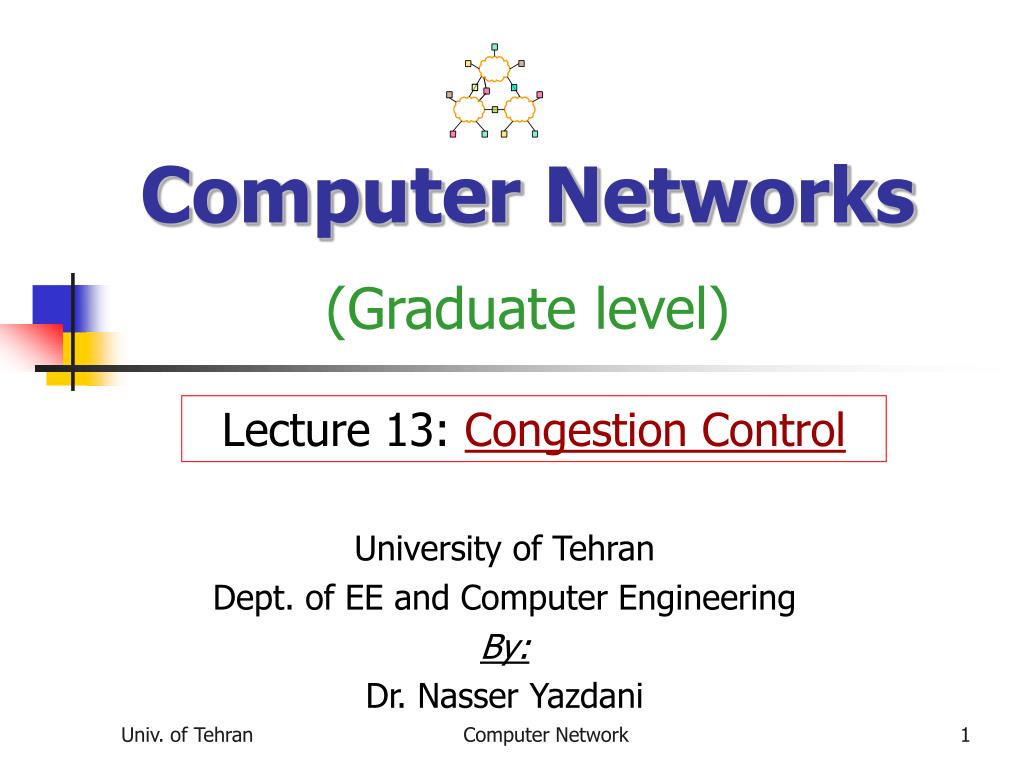 Computer Networks

(Graduate level)

Lecture 13: Congestion Control

University of Tehran
Dept. of EE and Computer Engineering
By:
Dr. Nasser Yazdani

Univ. of Tehran Computer Network 1